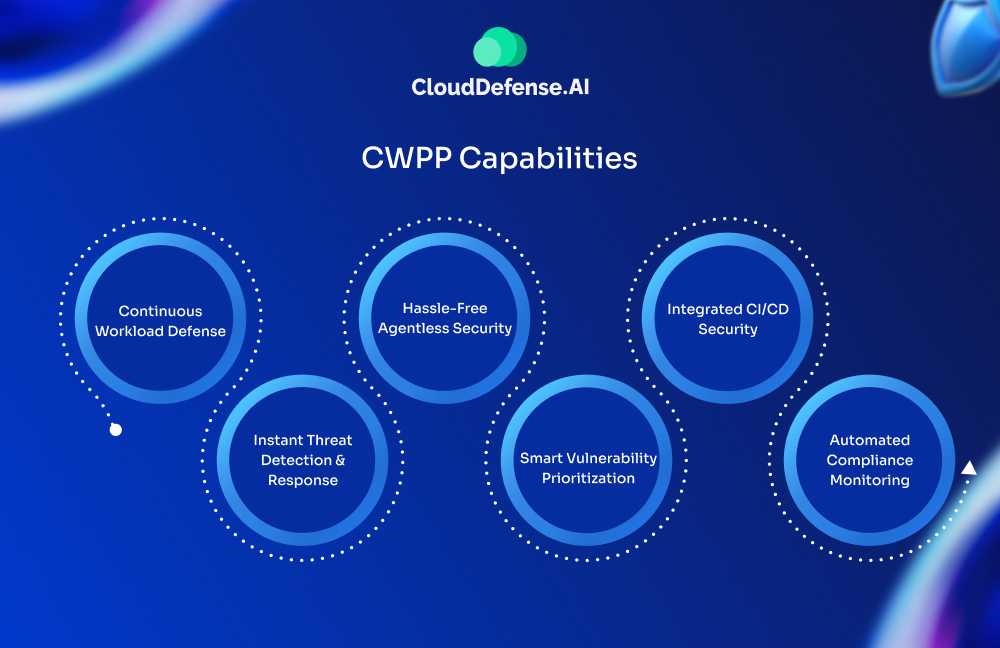 CloudDefense.AI

CWPP Capabilities

Continuous Workload Defense

Instant Threat Detection & Response

Hassle-Free Agentless Security

Smart Vulnerability Prioritization

Integrated CI/CD Security

Automated Compliance Monitoring